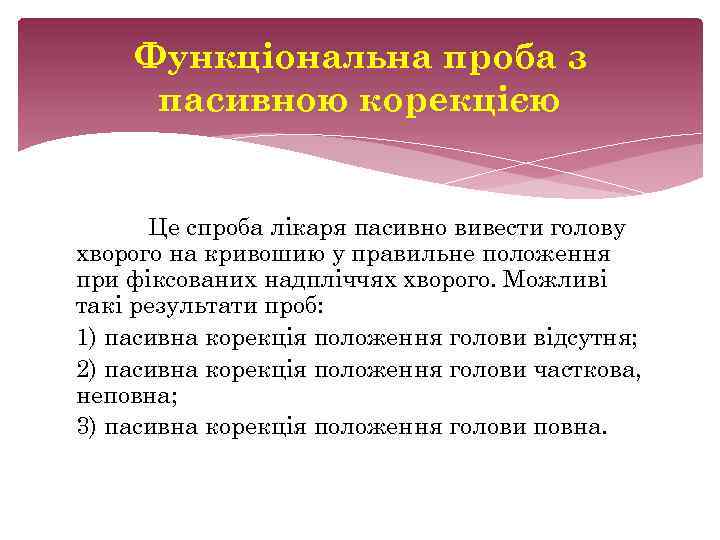 Функціональна проба з пасивною корекцією

Це спроба лікаря пасивно вивести голову хворого на кривошию у правильне положення при фіксованих надпліччях хворого. Можливі такі результати проб:

1) пасивна корекція положення голови відсутня;

2) пасивна корекція положення голови часткова, неповна;

3) пасивна корекція положення голови повна.